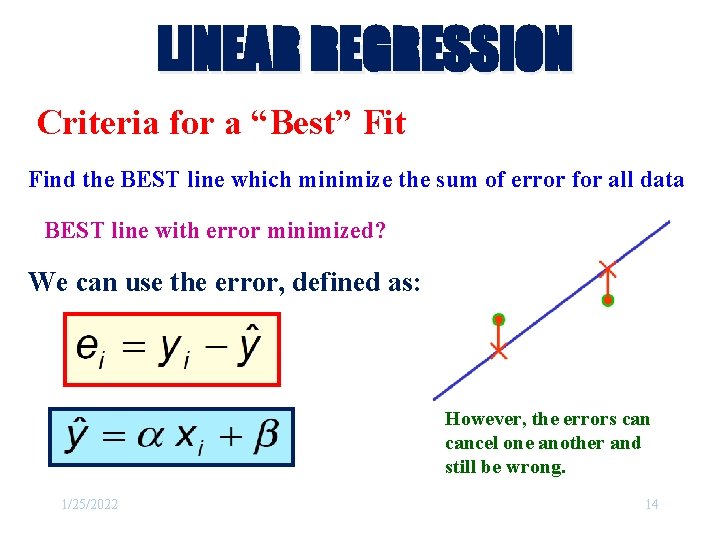 LINEAR REGRESSION

Criteria for a “Best” Fit

Find the BEST line which minimize the sum of error for all data

BEST line with error minimized?

We can use the error, defined as:

$e_i = y_i - \hat{y}$

$\hat{y} = \alpha x_i + \beta$

However, the errors can cancel one another and still be wrong.

1/25/2022

14